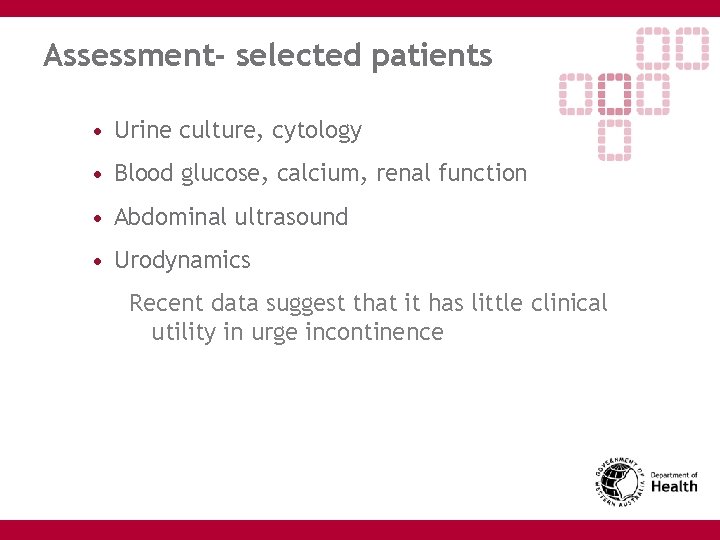 Assessment- selected patients

• Urine culture, cytology
• Blood glucose, calcium, renal function
• Abdominal ultrasound
• Urodynamics

Recent data suggest that it has little clinical utility in urge incontinence

GOVERNMENT OF WESTERN AUSTRALIA
Department of Health